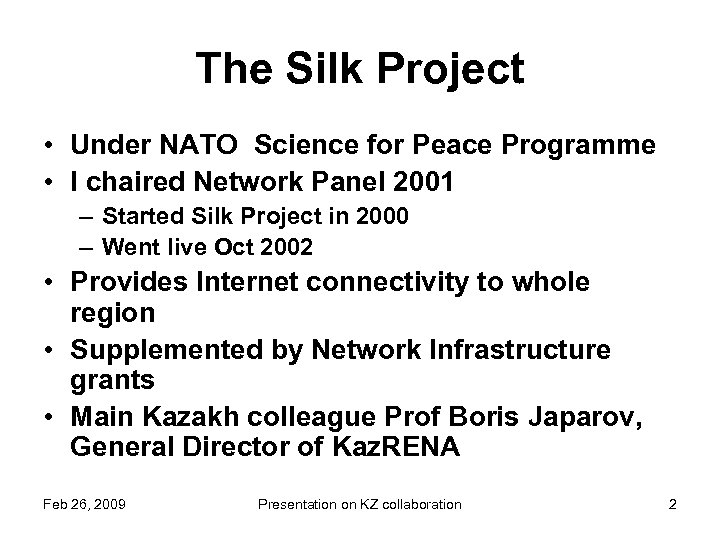 The Silk Project

• Under NATO Science for Peace Programme
• I chaired Network Panel 2001
  – Started Silk Project in 2000
  – Went live Oct 2002
• Provides Internet connectivity to whole region
• Supplemented by Network Infrastructure grants
• Main Kazakh colleague Prof Boris Japarov, General Director of KazRENA

Feb 26, 2009

Presentation on KZ collaboration

2